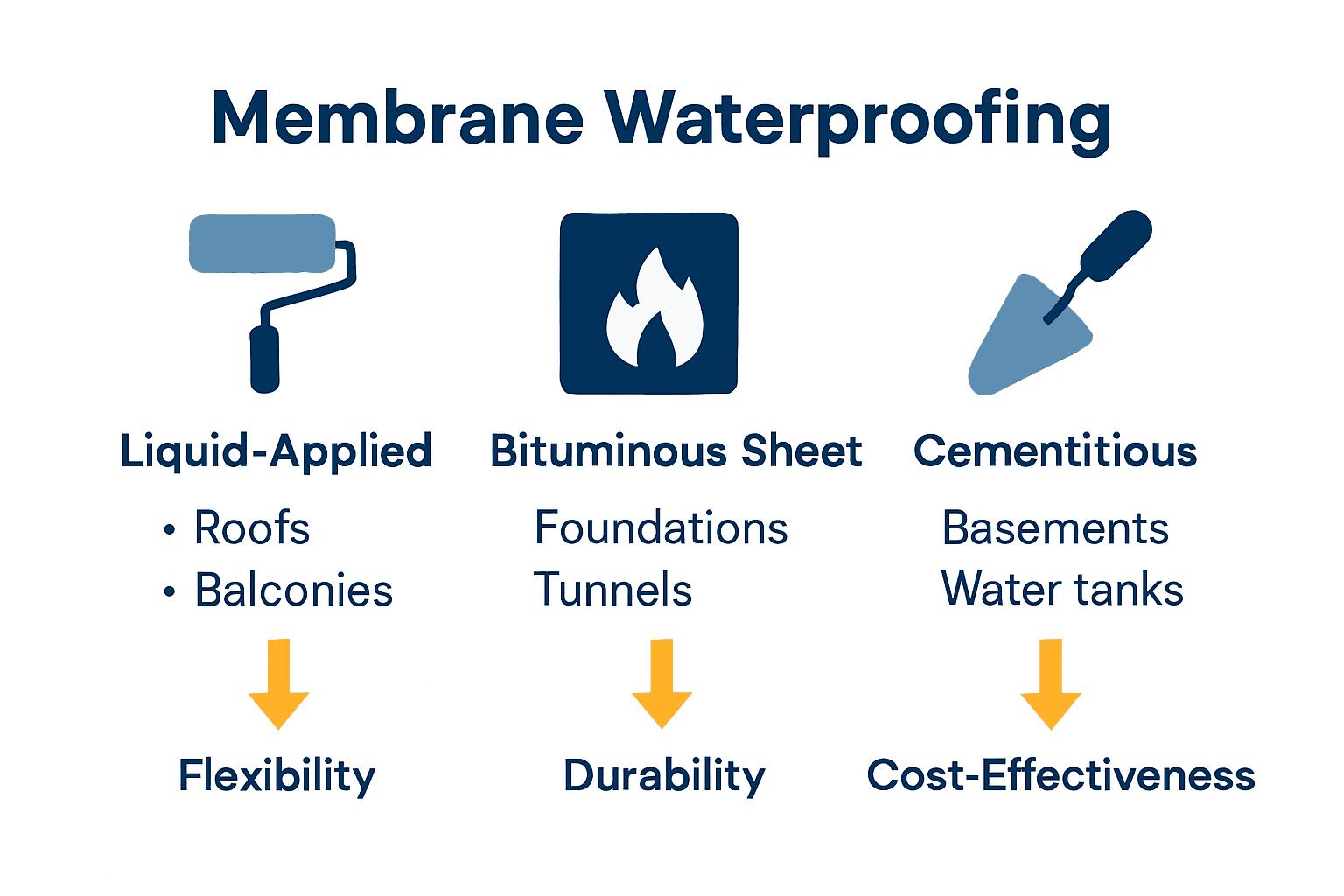 Membrane Waterproofing

Liquid-Applied
• Roofs
• Balconies

Flexibility

Bituminous Sheet
Foundations
Tunnels

Durability

Cementitious
Basements
Water tanks

Cost-Effectiveness